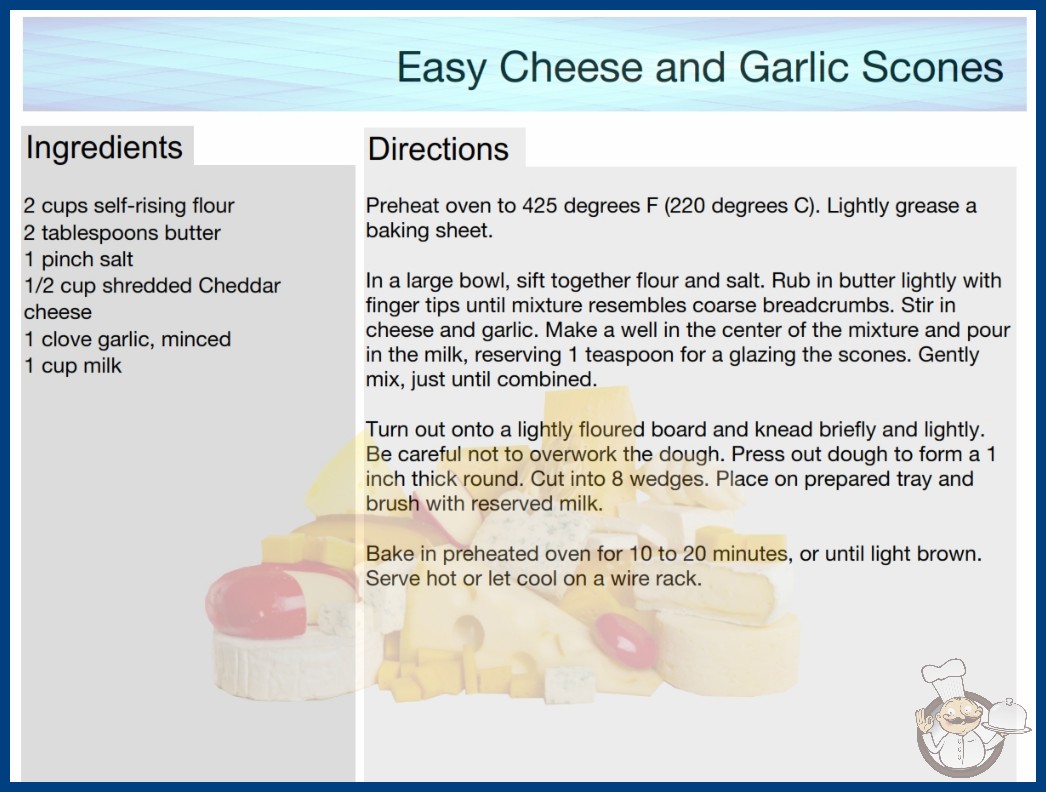 Easy Cheese and Garlic Scones

Ingredients

2 cups self-rising flour
2 tablespoons butter
1 pinch salt
1/2 cup shredded Cheddar cheese
1 clove garlic, minced
1 cup milk

Directions

Preheat oven to 425 degrees F (220 degrees C). Lightly grease a baking sheet.

In a large bowl, sift together flour and salt. Rub in butter lightly with finger tips until mixture resembles coarse breadcrumbs. Stir in cheese and garlic. Make a well in the center of the mixture and pour in the milk, reserving 1 teaspoon for a glazing the scones. Gently mix, just until combined.

Turn out onto a lightly floured board and knead briefly and lightly. Be careful not to overwork the dough. Press out dough to form a 1 inch thick round. Cut into 8 wedges. Place on prepared tray and brush with reserved milk.

Bake in preheated oven for 10 to 20 minutes, or until light brown. Serve hot or let cool on a wire rack.